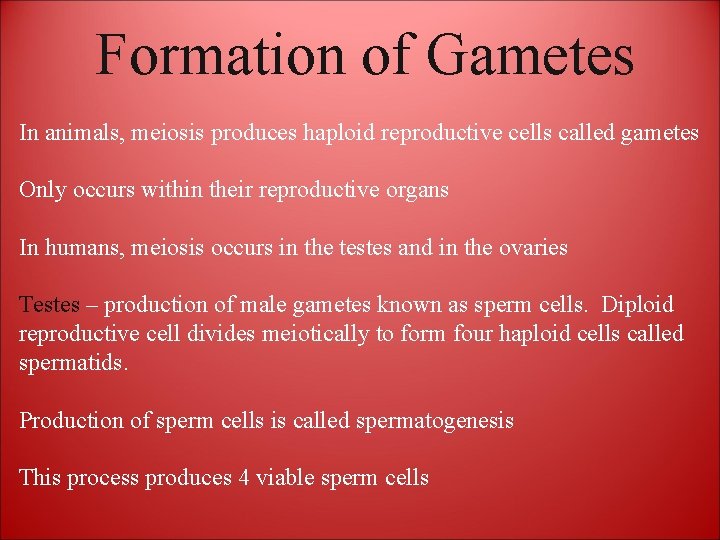 Formation of Gametes

In animals, meiosis produces haploid reproductive cells called gametes

Only occurs within their reproductive organs

In humans, meiosis occurs in the testes and in the ovaries

Testes – production of male gametes known as sperm cells. Diploid reproductive cell divides meiotically to form four haploid cells called spermatids.

Production of sperm cells is called spermatogenesis

This process produces 4 viable sperm cells